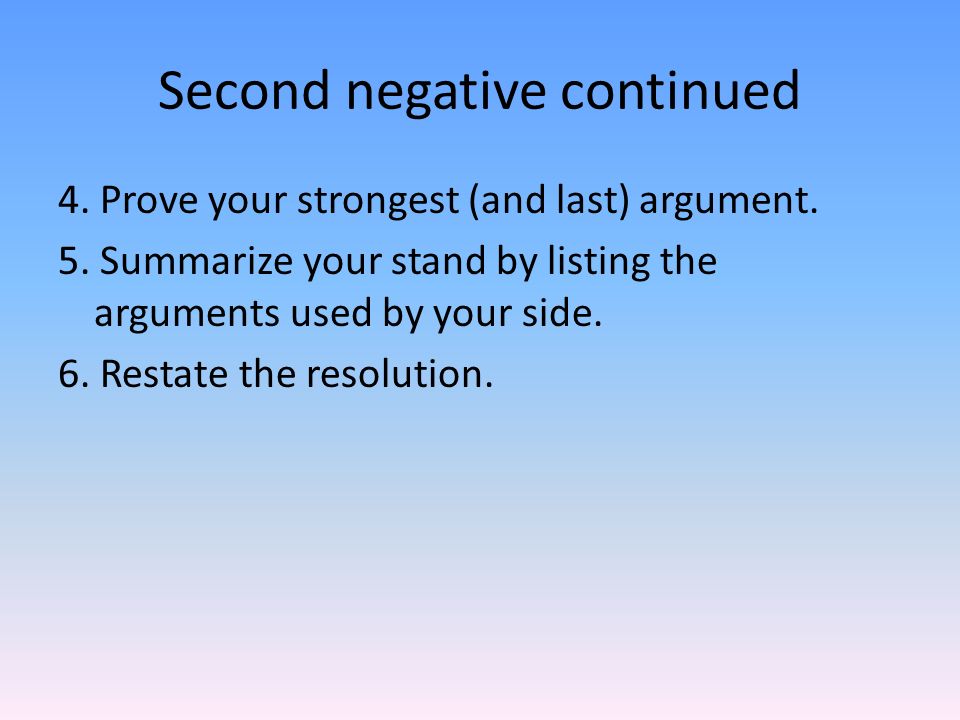 Second negative continued

4. Prove your strongest (and last) argument.

5. Summarize your stand by listing the arguments used by your side.

6. Restate the resolution.